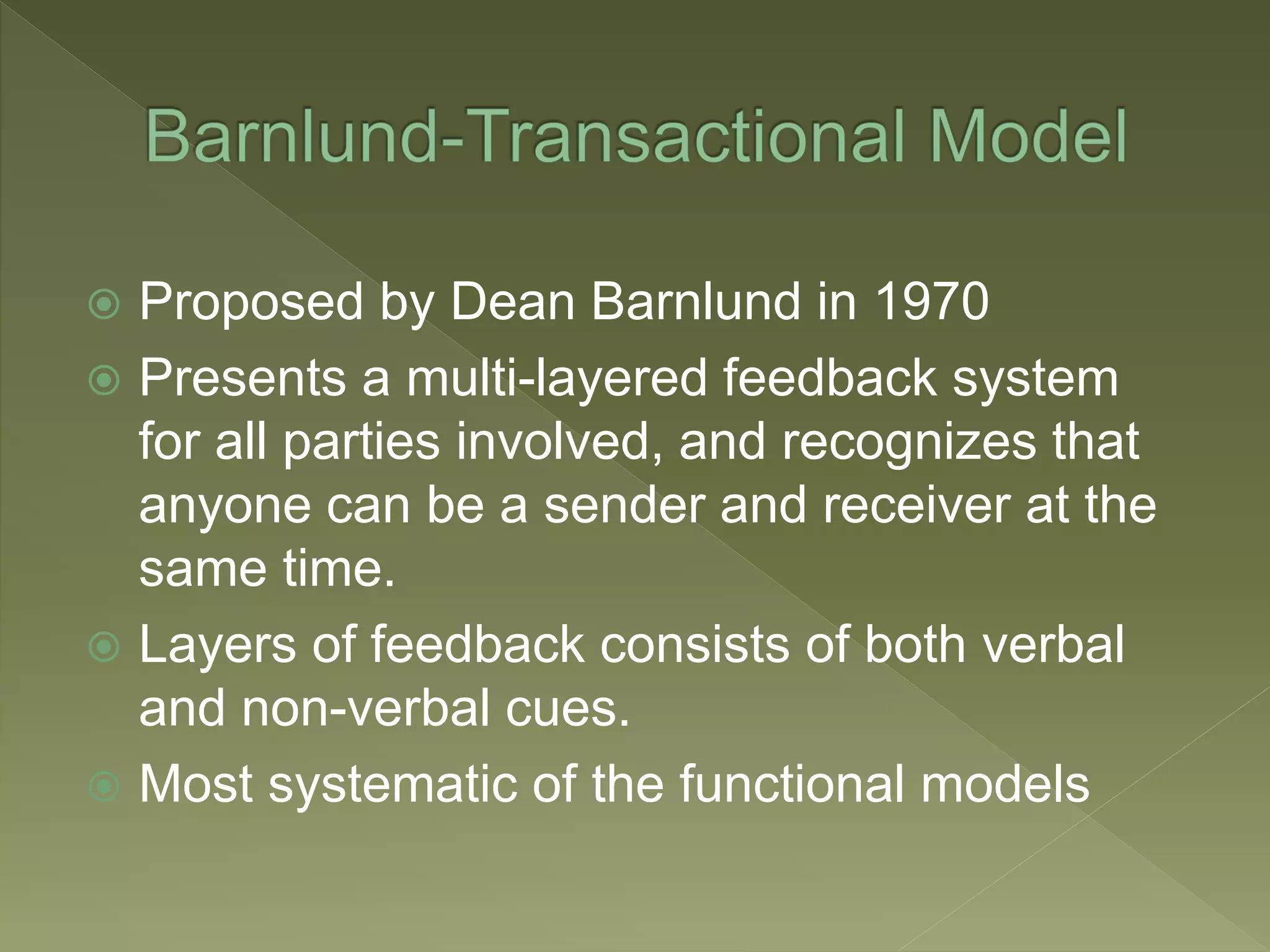 Barnlund-Transactional Model

Proposed by Dean Barnlund in 1970

Presents a multi-layered feedback system for all parties involved, and recognizes that anyone can be a sender and receiver at the same time.

Layers of feedback consists of both verbal and non-verbal cues.

Most systematic of the functional models